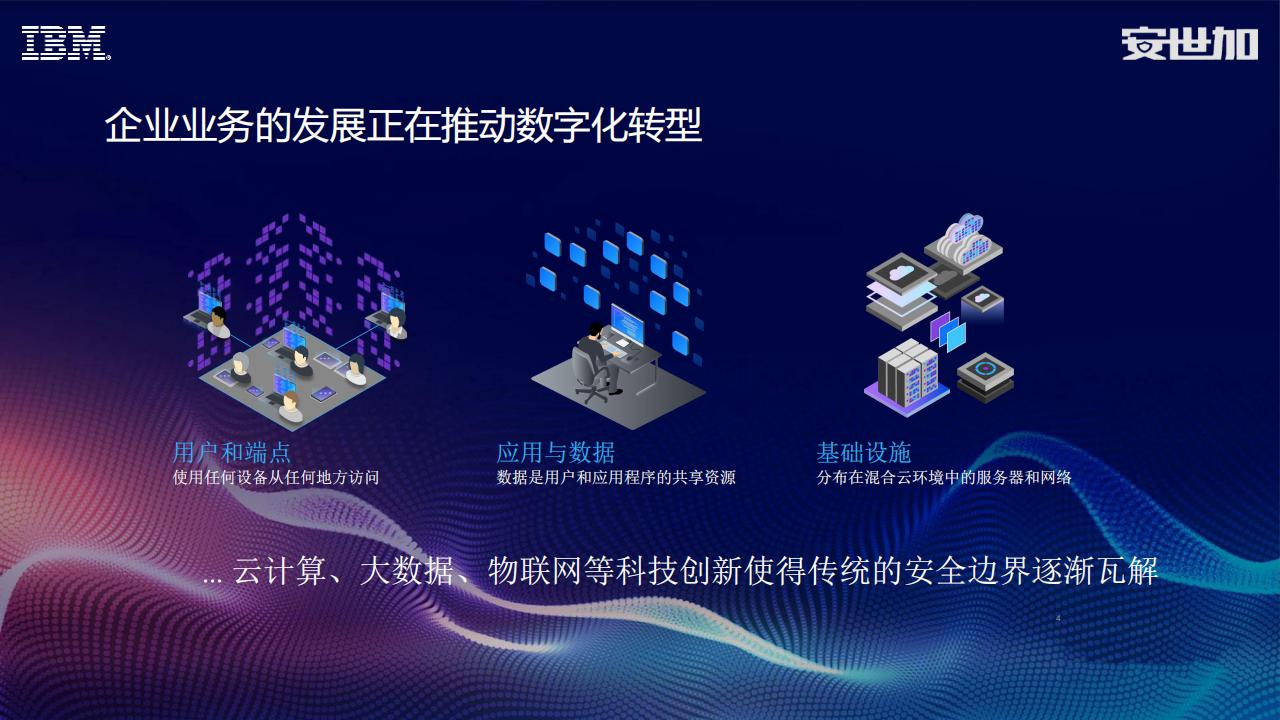 IBM

安世加

企业业务的发展正在推动数字化转型

用户和端点
使用任何设备从任何地方访问

应用与数据
数据是用户和应用程序的共享资源

基础设施
分布在混合云环境中的服务器和网络

... 云计算、大数据、物联网等科技创新使得传统的安全边界逐渐瓦解

4